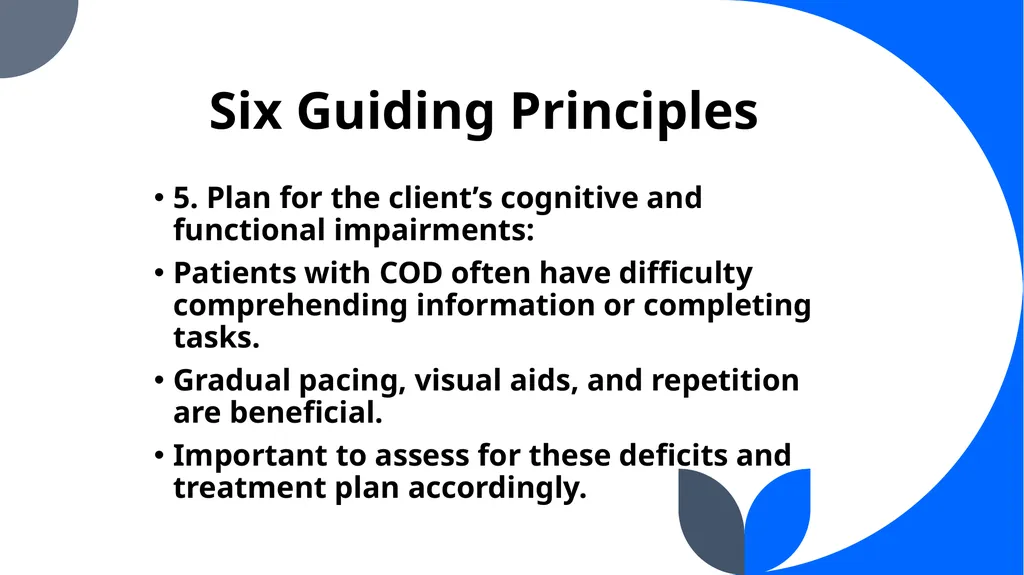 Six Guiding Principles

• 5. Plan for the client's cognitive and functional impairments:

• Patients with COD often have difficulty comprehending information or completing tasks.

• Gradual pacing, visual aids, and repetition are beneficial.

• Important to assess for these deficits and treatment plan accordingly.